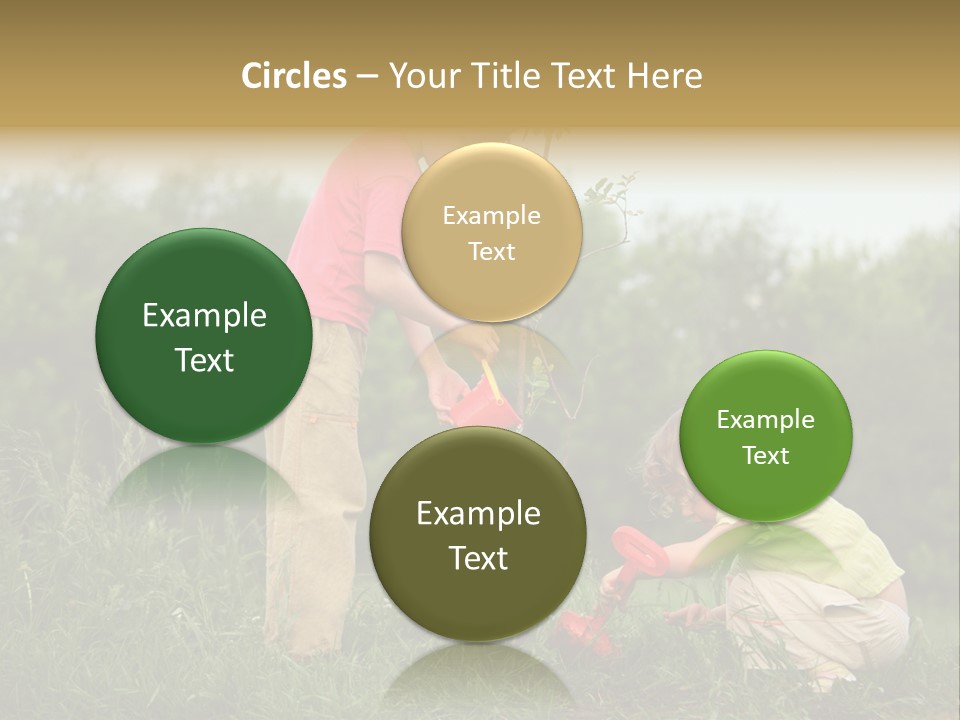 Circles – Your Title Text Here

Example Text

Example Text

Example Text

Example Text